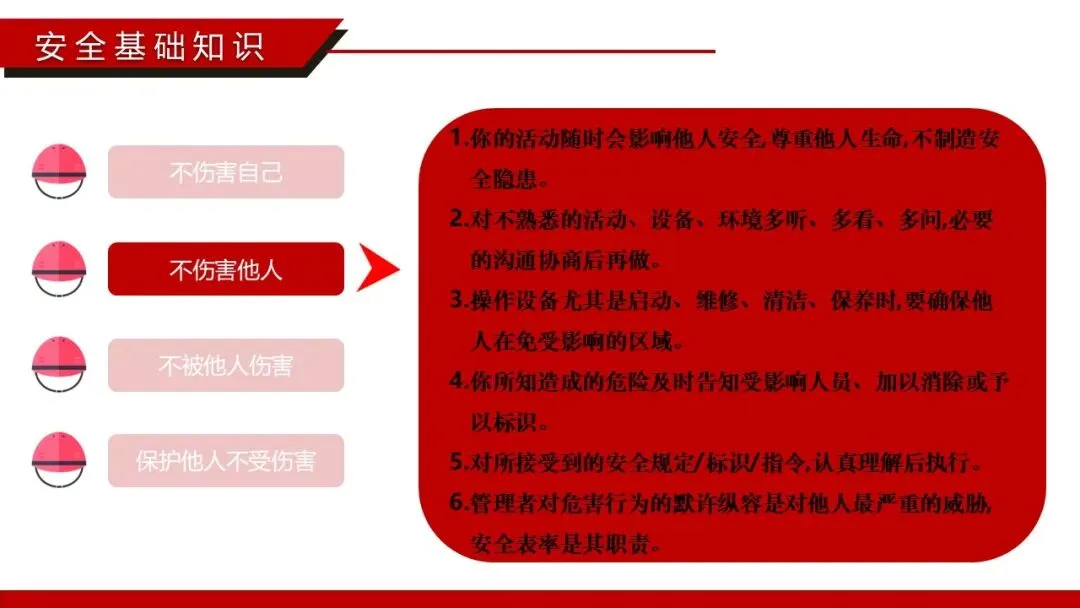 安全基础知识

不伤害自己

不伤害他人

不被他人伤害

保护他人不受伤害

1.你的活动随时会影响他人安全,尊重他人生命,不制造安全隐患。

2.对不熟悉的活动、设备、环境多听、多看、多问,必要的沟通协商后再做。

3.操作设备尤其是启动、维修、清洁、保养时,要确保他人在免受影响的区域。

4.你所知造成的危险及时告知受影响人员、加以消除或予以标识。

5.对所接受到的安全规定/标识/指令,认真理解后执行。

6.管理者对危害行为的默许纵容是对他人最严重的威胁,安全表率是其职责。